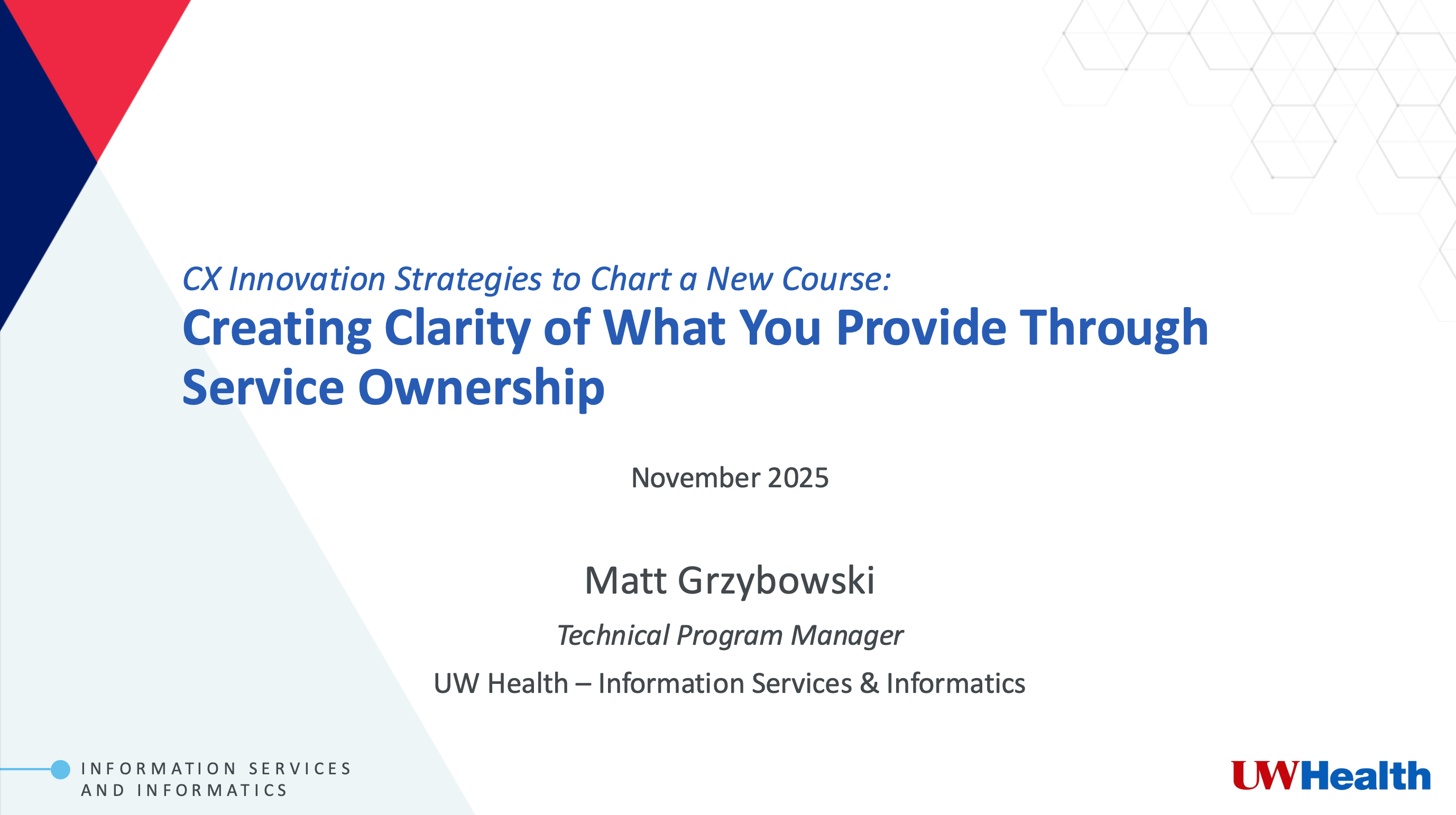 CX Innovation Strategies to Chart a New Course:
Creating Clarity of What You Provide Through Service Ownership

November 2025

Matt Grzybowski

Technical Program Manager

UW Health – Information Services & Informatics

INFORMATION SERVICES
AND INFORMATICS

UWHealth